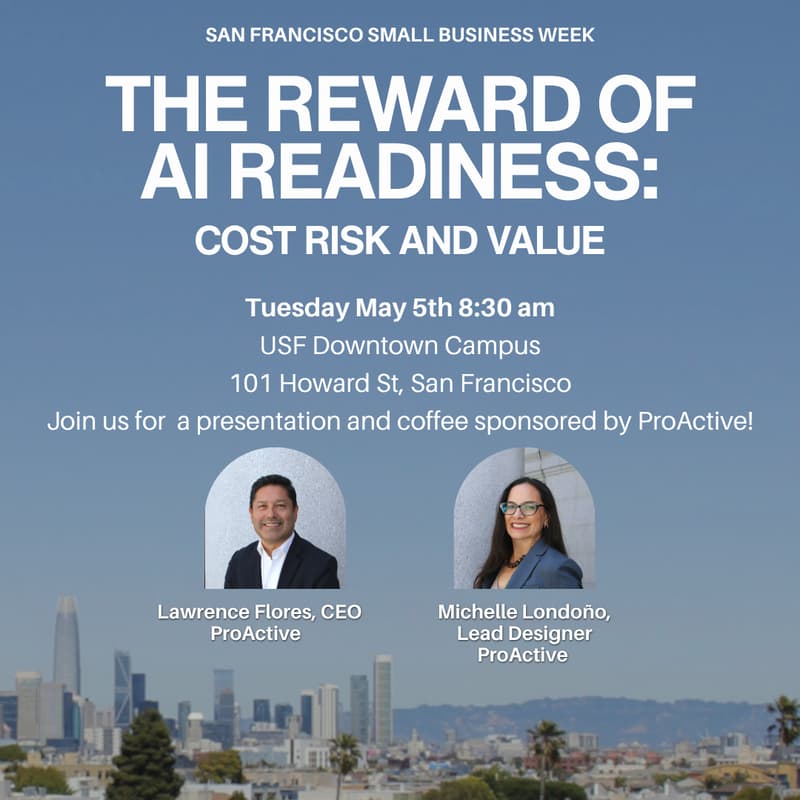 SAN FRANCISCO SMALL BUSINESS WEEK

THE REWARD OF AI READINESS:

COST RISK AND VALUE

Tuesday May 5th 8:30 am
USF Downtown Campus
101 Howard St, San Francisco
Join us for a presentation and coffee sponsored by ProActive!

Lawrence Flores, CEO
ProActive

Michelle Londoño,
Lead Designer
ProActive